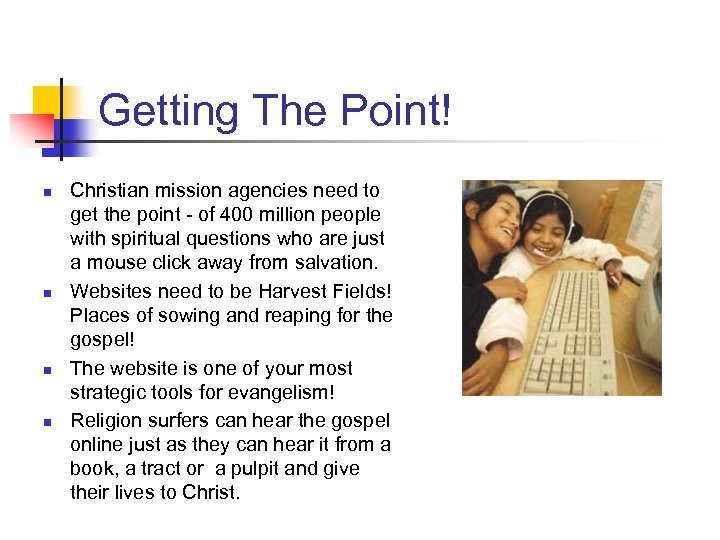 Getting The Point!

- Christian mission agencies need to get the point - of 400 million people with spiritual questions who are just a mouse click away from salvation.
- Websites need to be Harvest Fields! Places of sowing and reaping for the gospel!
- The website is one of your most strategic tools for evangelism!
- Religion surfers can hear the gospel online just as they can hear it from a book, a tract or a pulpit and give their lives to Christ.